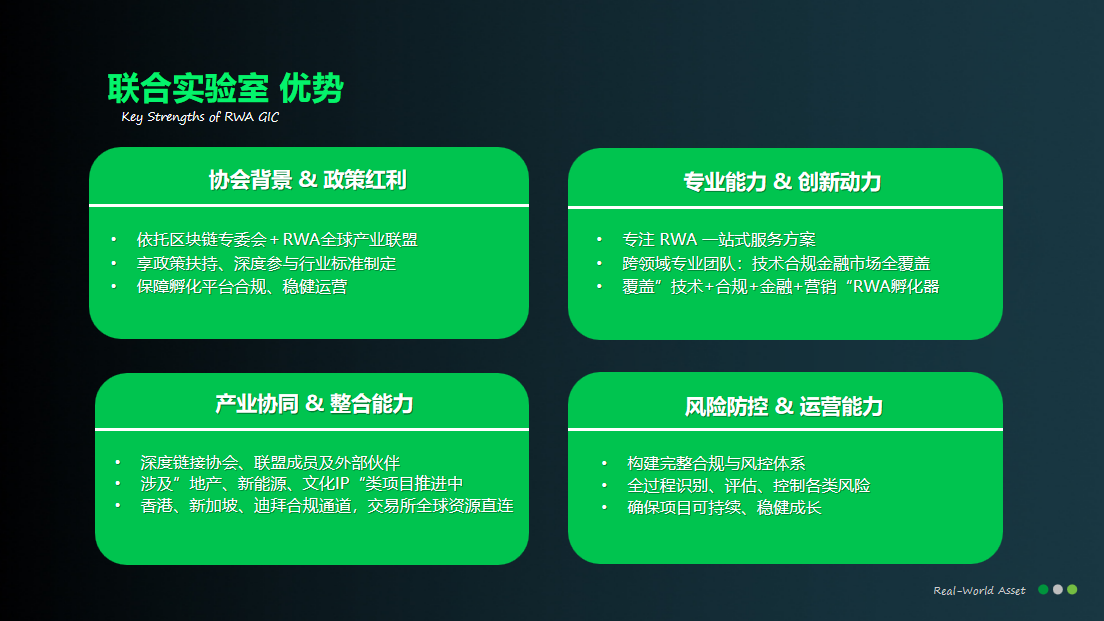 联合实验室 优势
Key Strengths of RWA GIC

协会背景 & 政策红利

• 依托区块链专委会 + RWA全球产业联盟
• 享政策扶持、深度参与行业标准制定
• 保障孵化平台合规、稳健运营

专业能力 & 创新动力

• 专注 RWA 一站式服务方案
• 跨领域专业团队：技术合规金融市场全覆盖
• 覆盖”技术+合规+金融+营销“RWA孵化器

产业协同 & 整合能力

• 深度链接协会、联盟成员及外部伙伴
• 涉及”地产、新能源、文化IP“类项目推进中
• 香港、新加坡、迪拜合规通道，交易所全球资源直连

风险防控 & 运营能力

• 构建完整合规与风控体系
• 全过程识别、评估、控制各类风险
• 确保项目可持续、稳健成长

Real-World Asset